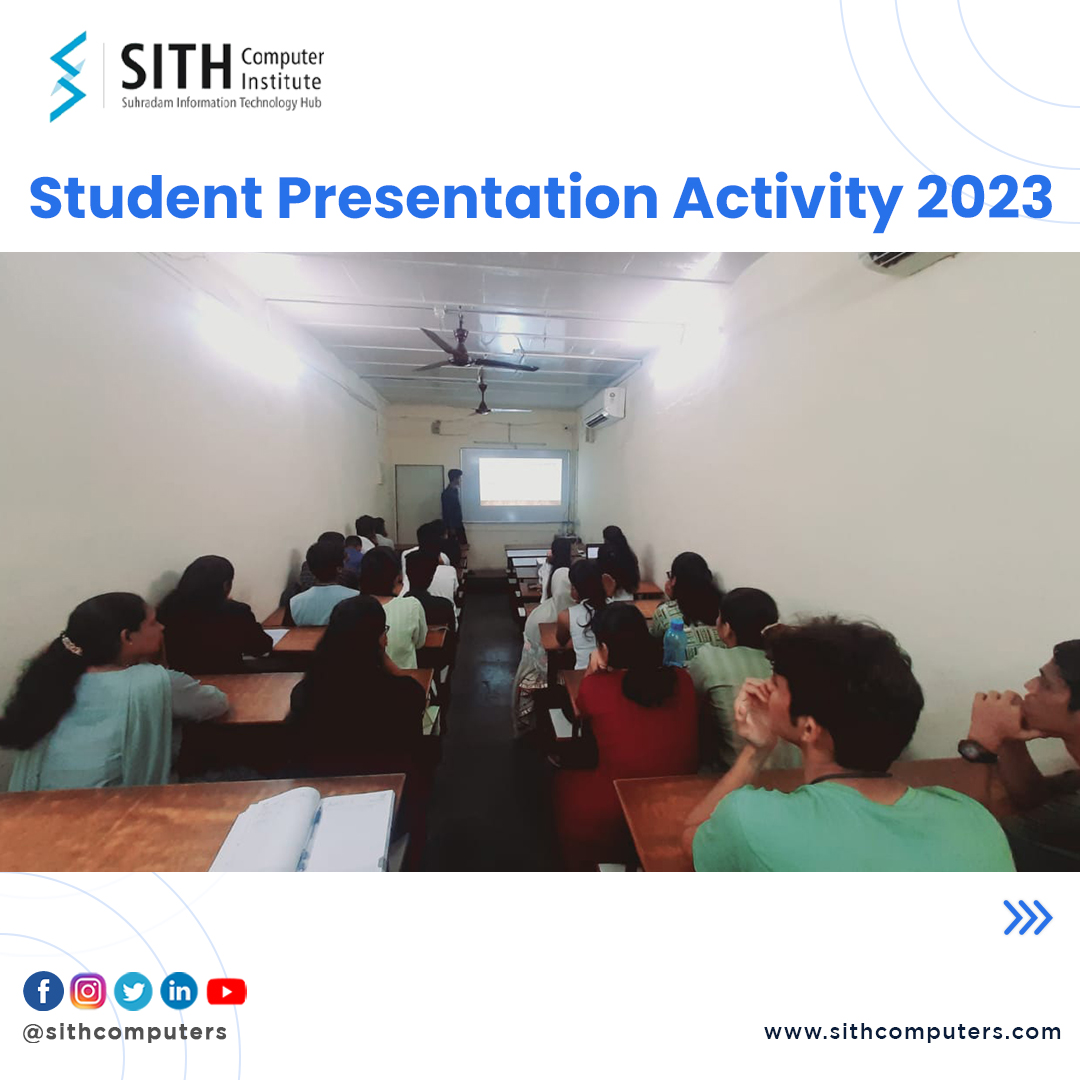 SITH Computer Institute
Suhradam Information Technology Hub

Student Presentation Activity 2023

@sithcomputers

www.sithcomputers.com